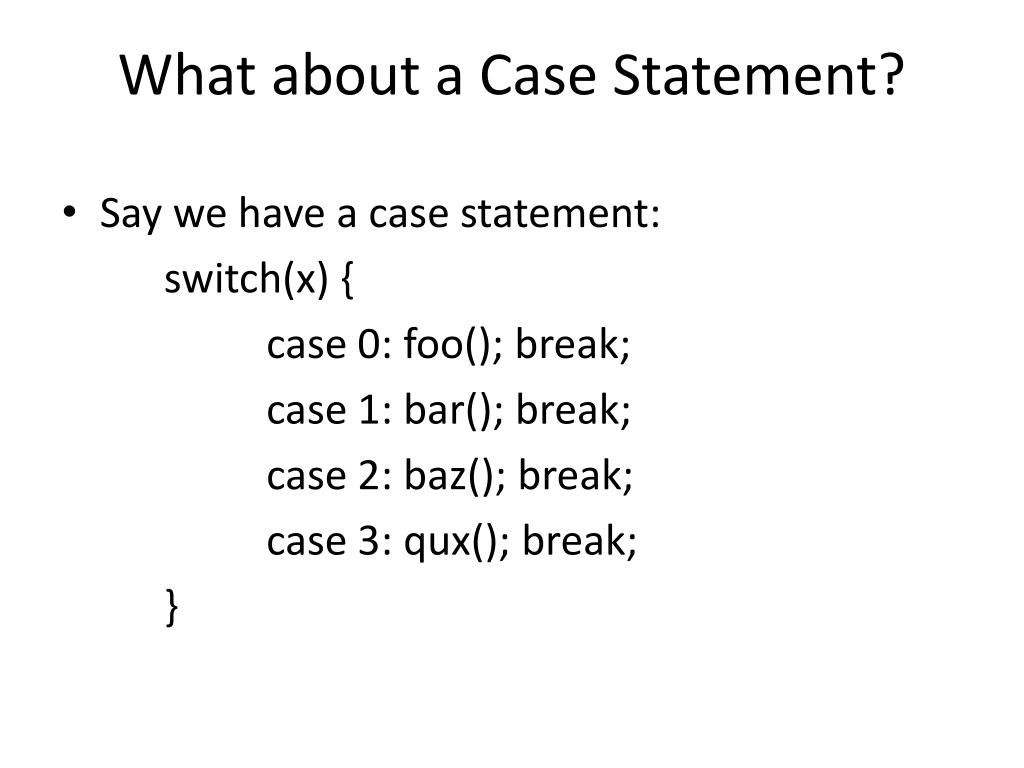 What about a Case Statement?

• Say we have a case statement:

switch(x) {
case 0: foo(); break;
case 1: bar(); break;
case 2: baz(); break;
case 3: qux(); break;
}